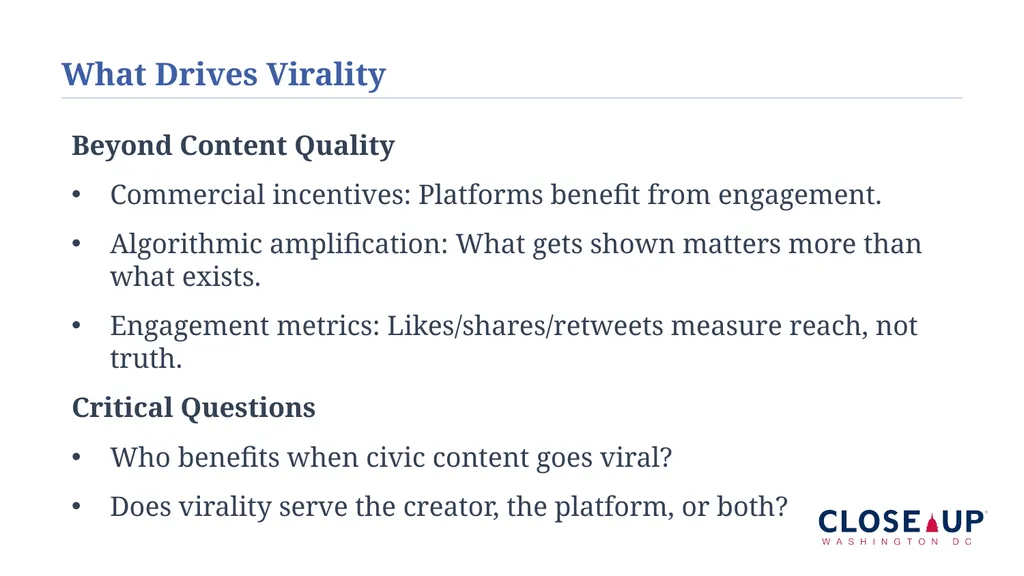 What Drives Virality

Beyond Content Quality

• Commercial incentives: Platforms benefit from engagement.

• Algorithmic amplification: What gets shown matters more than what exists.

• Engagement metrics: Likes/shares/retweets measure reach, not truth.

Critical Questions

• Who benefits when civic content goes viral?

• Does virality serve the creator, the platform, or both?

CLOSE UP
WASHINGTON DC